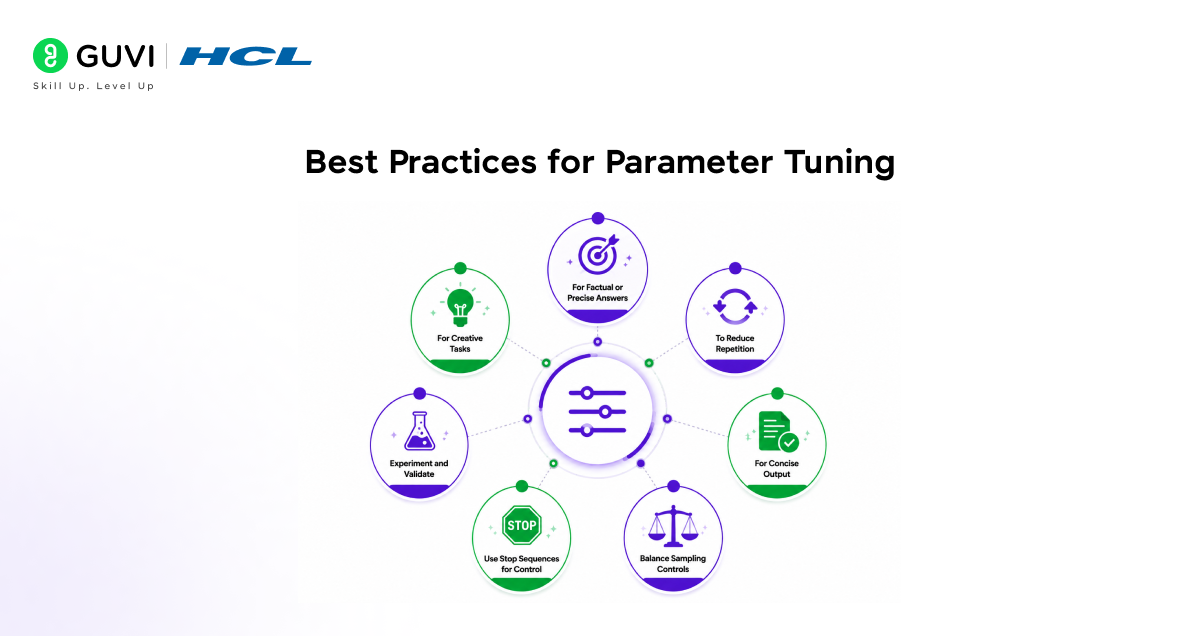 GUVI | HCL
Skill Up. Level Up

Best Practices for Parameter Tuning

For Factual or Precise Answers

To Reduce Repetition

For Concise Output

Balance Sampling Controls

STOP

Use Stop Sequences for Control

Experiment and Validate

For Creative Tasks